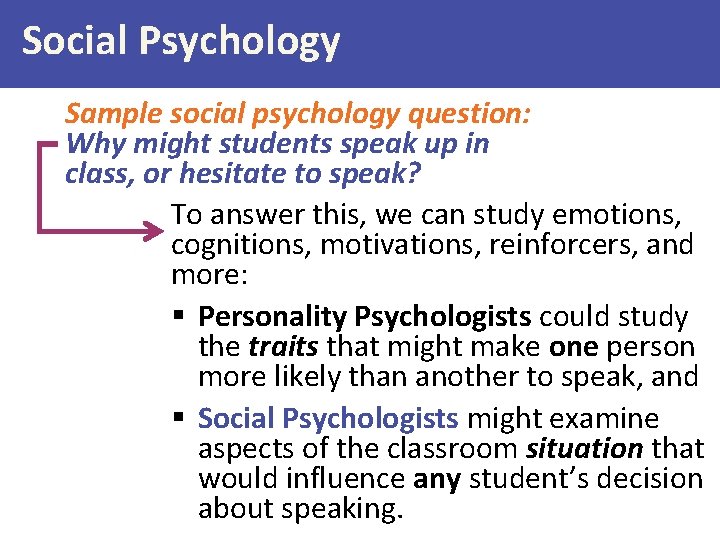 Social Psychology

Sample social psychology question: Why might students speak up in class, or hesitate to speak?

To answer this, we can study emotions, cognitions, motivations, reinforcers, and more:

▪ Personality Psychologists could study the traits that might make one person more likely than another to speak, and

▪ Social Psychologists might examine aspects of the classroom situation that would influence any student's decision about speaking.